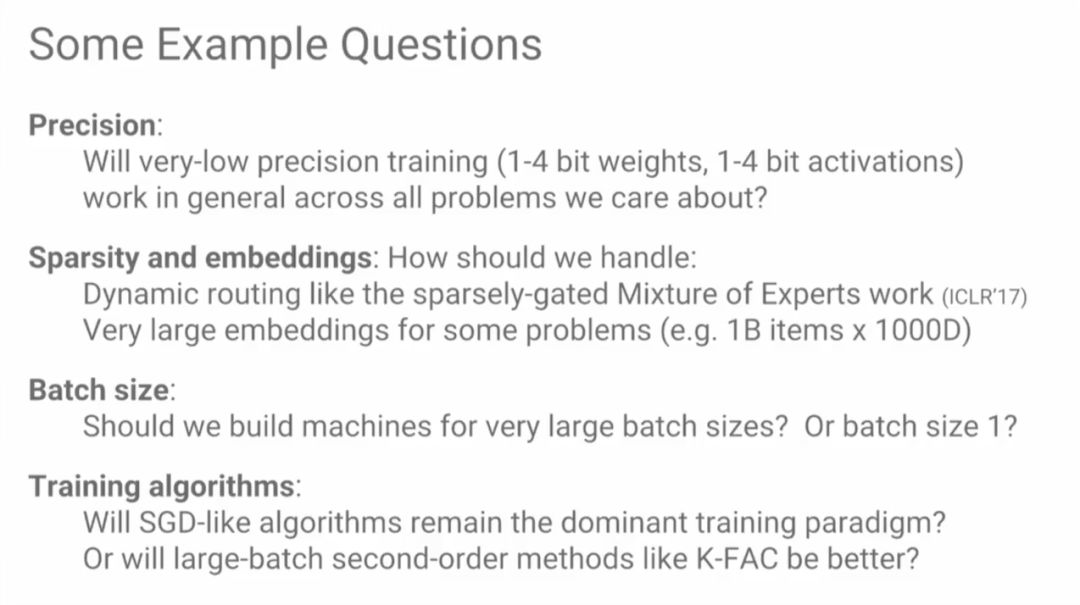 Some Example Questions

Precision:
Will very-low precision training (1-4 bit weights, 1-4 bit activations) work in general across all problems we care about?

Sparsity and embeddings: How should we handle:
Dynamic routing like the sparsely-gated Mixture of Experts work (ICLR'17)
Very large embeddings for some problems (e.g. 1B items x 1000D)

Batch size:
Should we build machines for very large batch sizes? Or batch size 1?

Training algorithms:
Will SGD-like algorithms remain the dominant training paradigm?
Or will large-batch second-order methods like K-FAC be better?